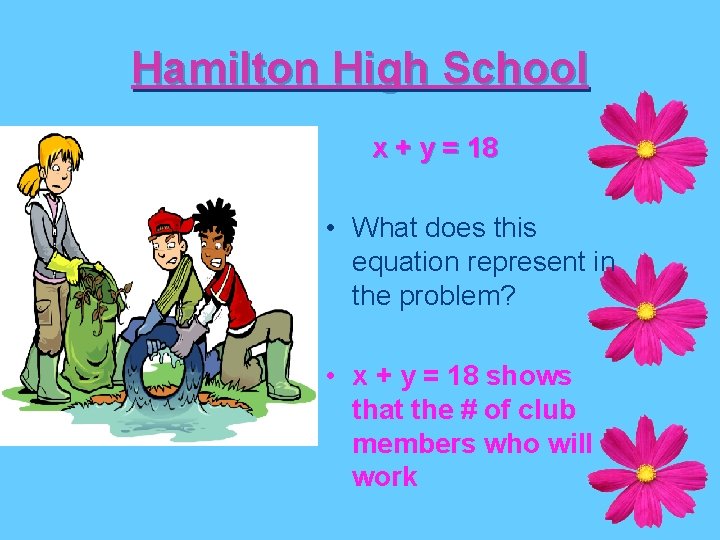 Hamilton High School

$x + y = 18$

• What does this equation represent in the problem?

• $x + y = 18$ shows that the # of club members who will work